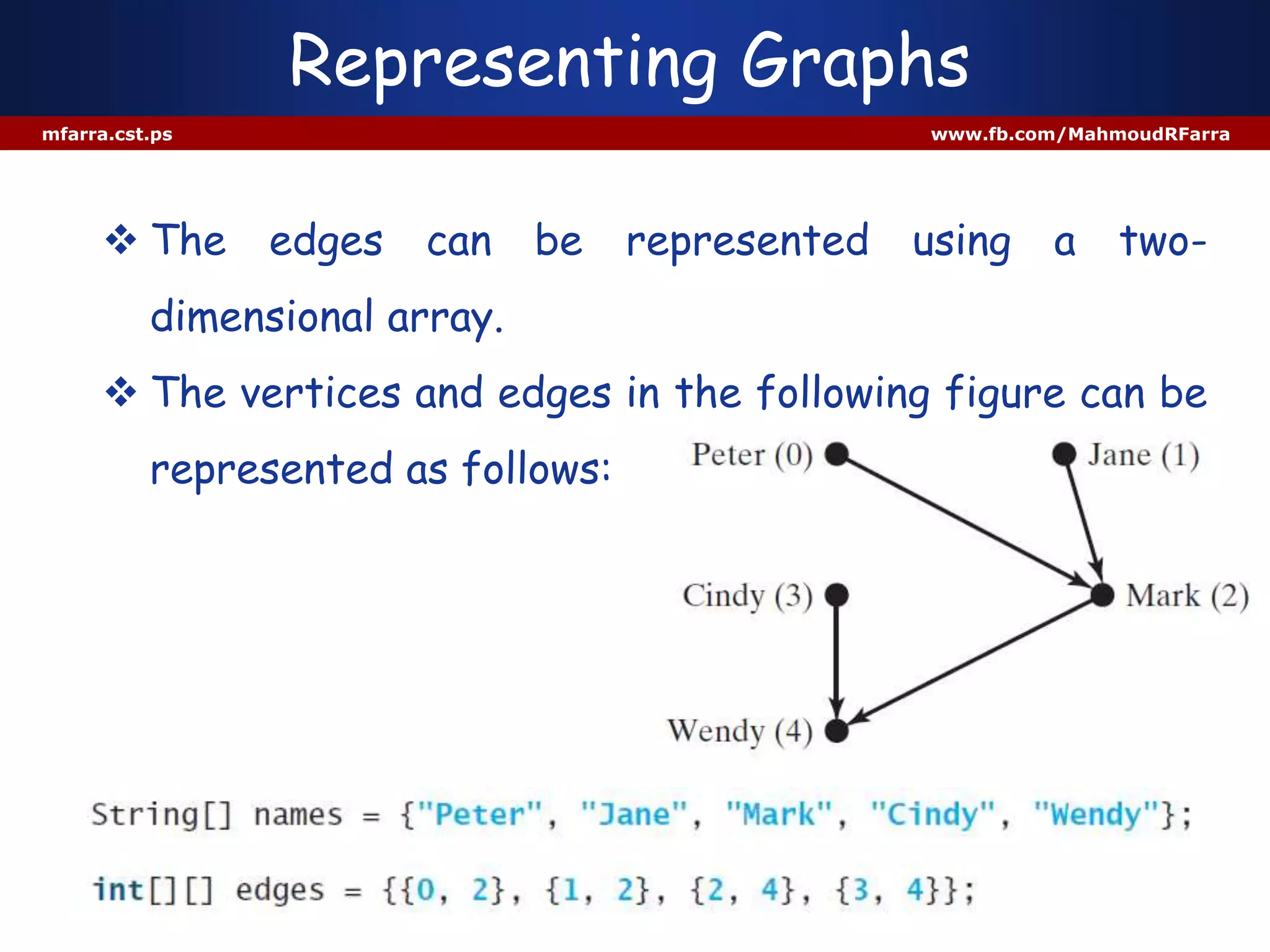 Representing Graphs

mfarra.cst.ps

www.fb.com/MahmoudRFarra

❖ The edges can be represented using a two-dimensional array.

❖ The vertices and edges in the following figure can be represented as follows:

Peter (0)

Jane (1)

Cindy (3)

Mark (2)

Wendy (4)

String[] names = {"Peter", "Jane", "Mark", "Cindy", "Wendy"};

int[][] edges = {{0, 2}, {1, 2}, {2, 4}, {3, 4}};